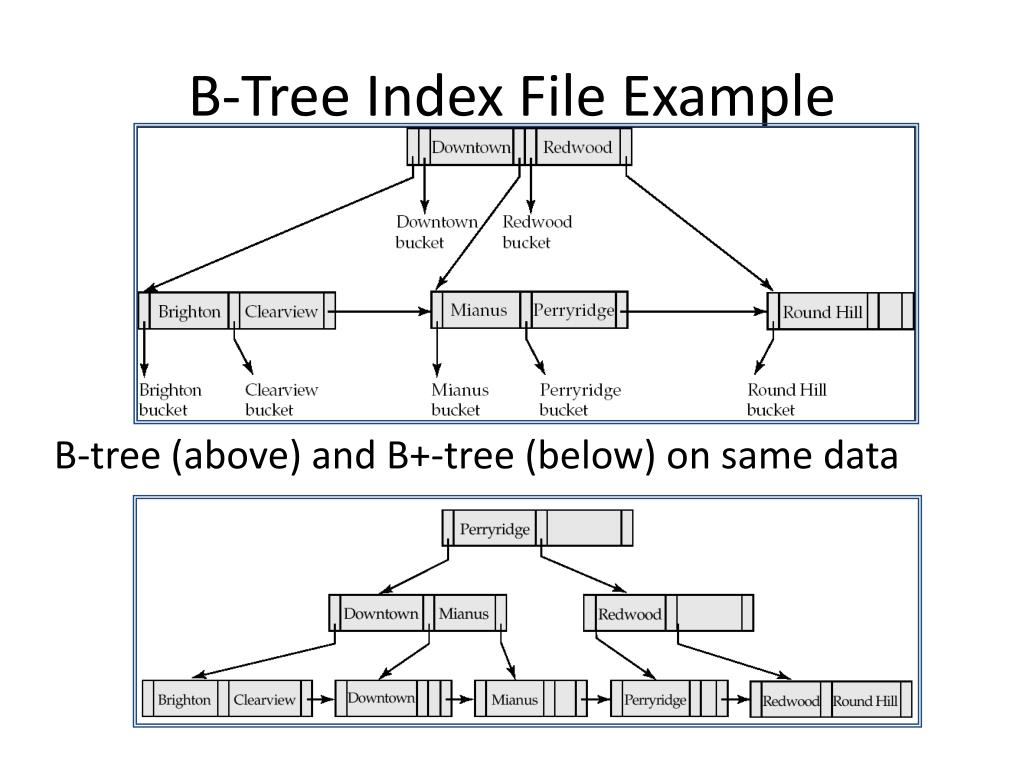 B-Tree Index File Example

Downtown
Redwood
Downtown bucket
Redwood bucket
Brighton
Clearview
Mianus
Perryridge
Round Hill
Brighton bucket
Clearview bucket
Mianus bucket
Perryridge bucket
Round Hill bucket

B-tree (above) and B+-tree (below) on same data

Perryridge
Downtown
Mianus
Redwood
Brighton
Clearview
Downtown
Mianus
Perryridge
Redwood
Round Hill